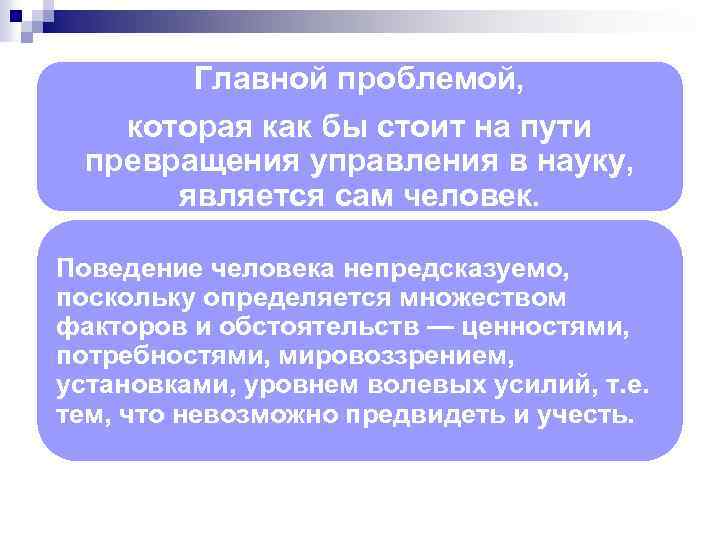 Главной проблемой,

которая как бы стоит на пути превращения управления в науку, является сам человек.

Поведение человека непредсказуемо, поскольку определяется множеством факторов и обстоятельств — ценностями, потребностями, мировоззрением, установками, уровнем волевых усилий, т.е. тем, что невозможно предвидеть и учесть.